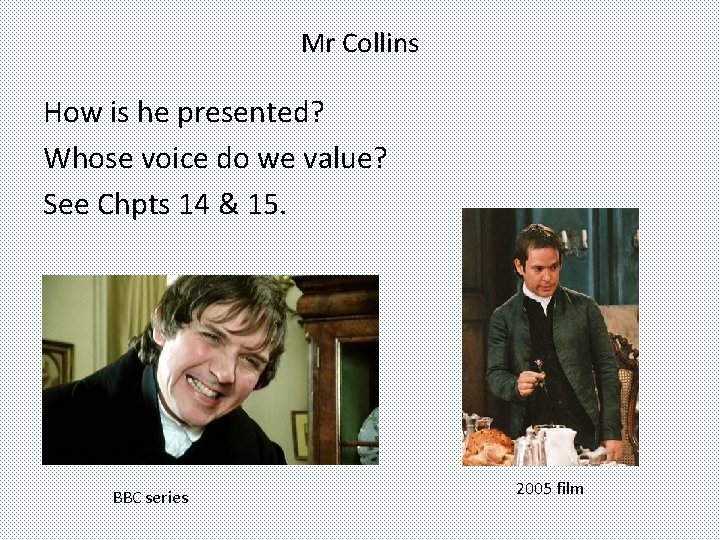 Mr Collins

How is he presented?
Whose voice do we value?
See Chpts 14 & 15.

BBC series

2005 film